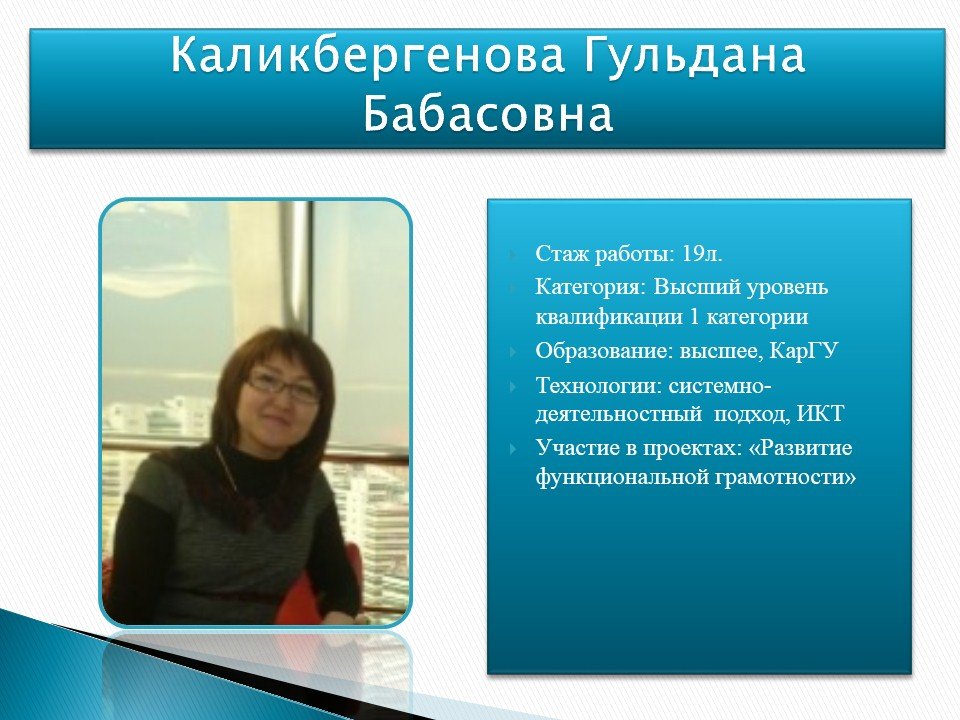 Каликбергенова Гульдана Бабасовна

Стаж работы: 19л.

Категория: Высший уровень квалификации 1 категории

Образование: высшее, КарГУ

Технологии: системно-деятельностный подход, ИКТ

Участие в проектах: «Развитие функциональной грамотности»